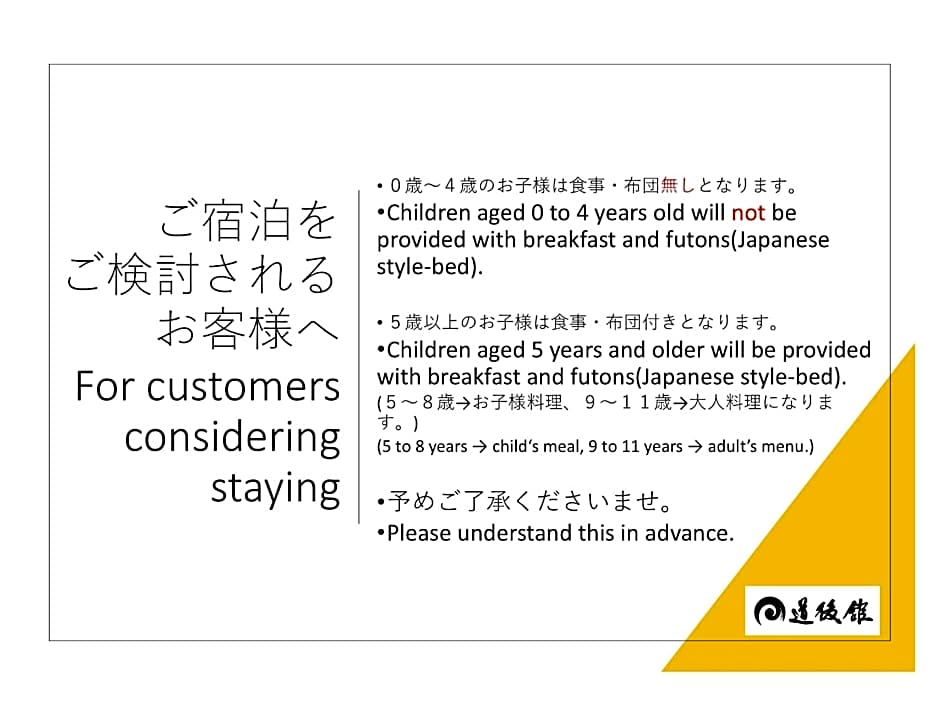 ご宿泊を
ご検討される
お客様へ
For customers considering staying

• ０歳～４歳のお子様は食事・布団無しとなります。
•Children aged 0 to 4 years old will not be provided with breakfast and futons(Japanese style-bed).

• ５歳以上のお子様は食事・布団付きとなります。
•Children aged 5 years and older will be provided with breakfast and futons(Japanese style-bed).
(５～８歳→お子様料理、９～１１歳→大人料理になります。)
(5 to 8 years → child's meal, 9 to 11 years → adult's menu.)

•予めご了承くださいませ。
•Please understand this in advance.

道後館